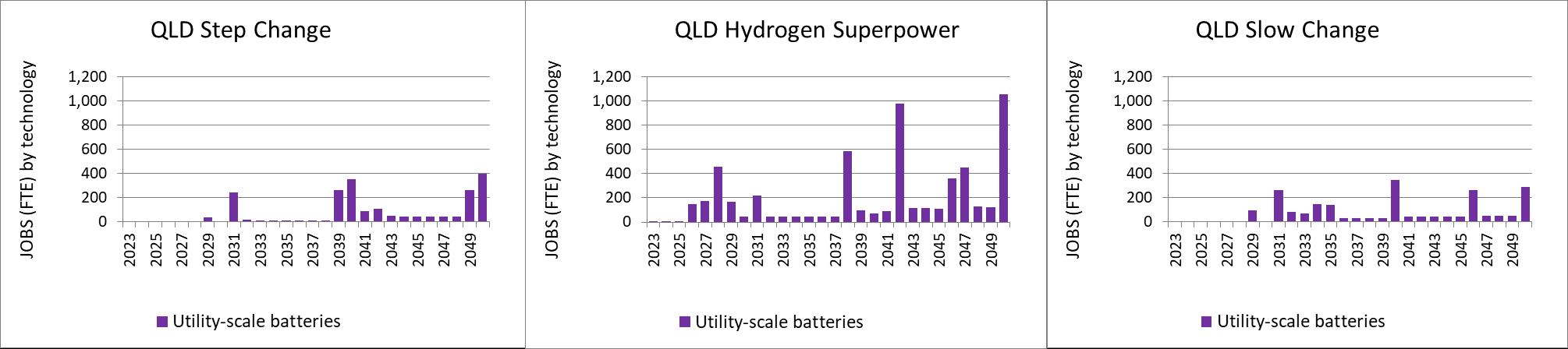 QLD Step Change

JOBS (FTE) by technology

1,200
1,000
800
600
400
200
0

2023
2025
2027
2029
2031
2033
2035
2037
2039
2041
2043
2045
2047
2049

Utility-scale batteries

QLD Hydrogen Superpower

JOBS (FTE) by technology

1,200
1,000
800
600
400
200
0

2023
2025
2027
2029
2031
2033
2035
2037
2039
2041
2043
2045
2047
2049

Utility-scale batteries

QLD Slow Change

JOBS (FTE) by technology

1,200
1,000
800
600
400
200
0

2023
2025
2027
2029
2031
2033
2035
2037
2039
2041
2043
2045
2047
2049

Utility-scale batteries